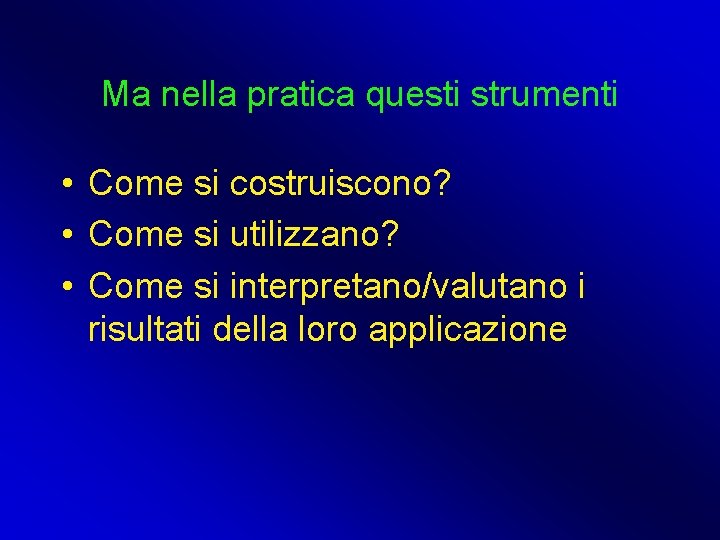 Ma nella pratica questi strumenti

• Come si costruiscono?
• Come si utilizzano?
• Come si interpretano/valutano i risultati della loro applicazione